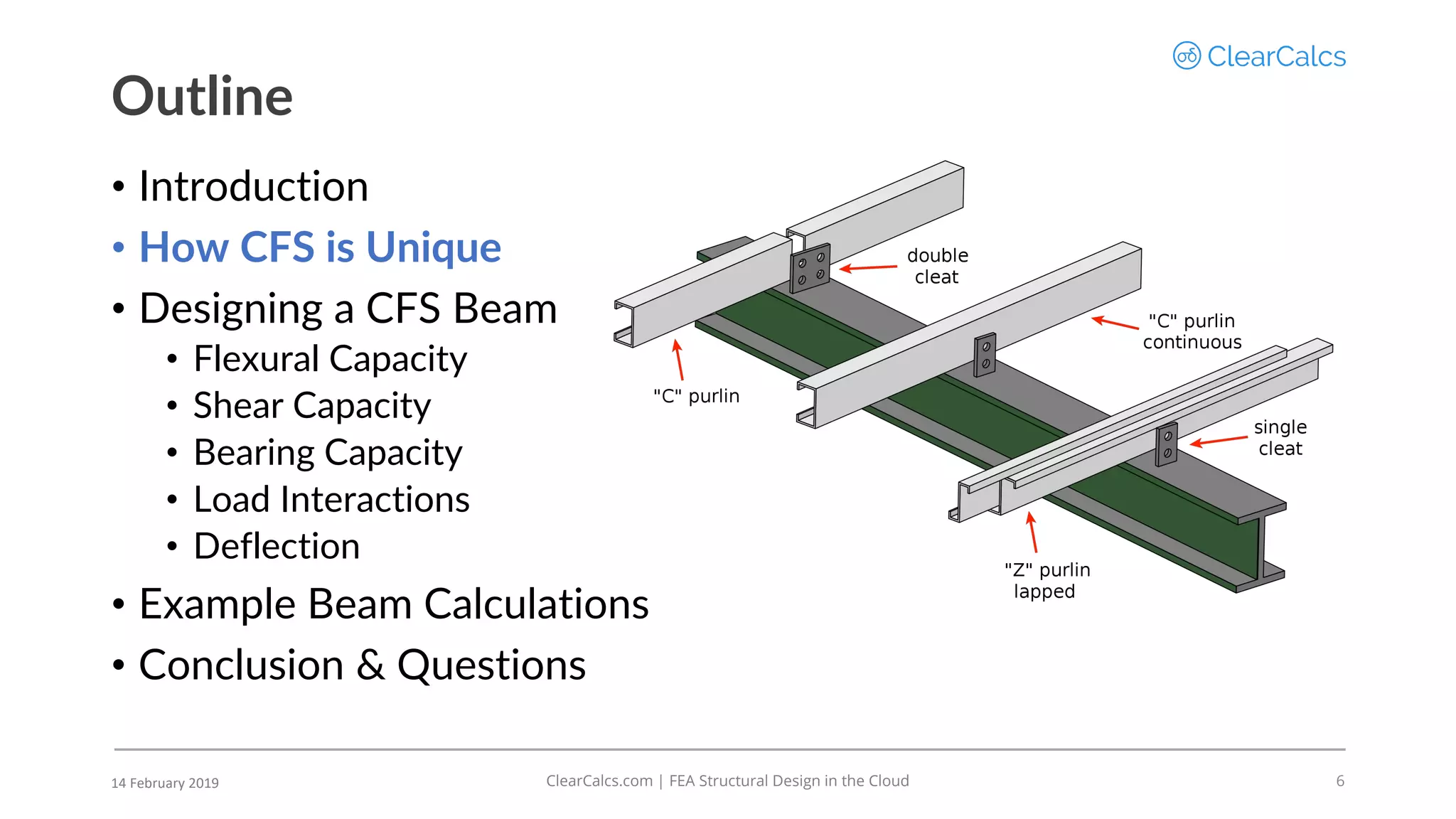 ClearCalcs

Outline

• Introduction
• How CFS is Unique
• Designing a CFS Beam
  • Flexural Capacity
  • Shear Capacity
  • Bearing Capacity
  • Load Interactions
  • Deflection
• Example Beam Calculations
• Conclusion & Questions

double cleat

"C" purlin continuous

"C" purlin

single cleat

"Z" purlin lapped

14 February 2019

ClearCalcs.com | FEA Structural Design in the Cloud

6